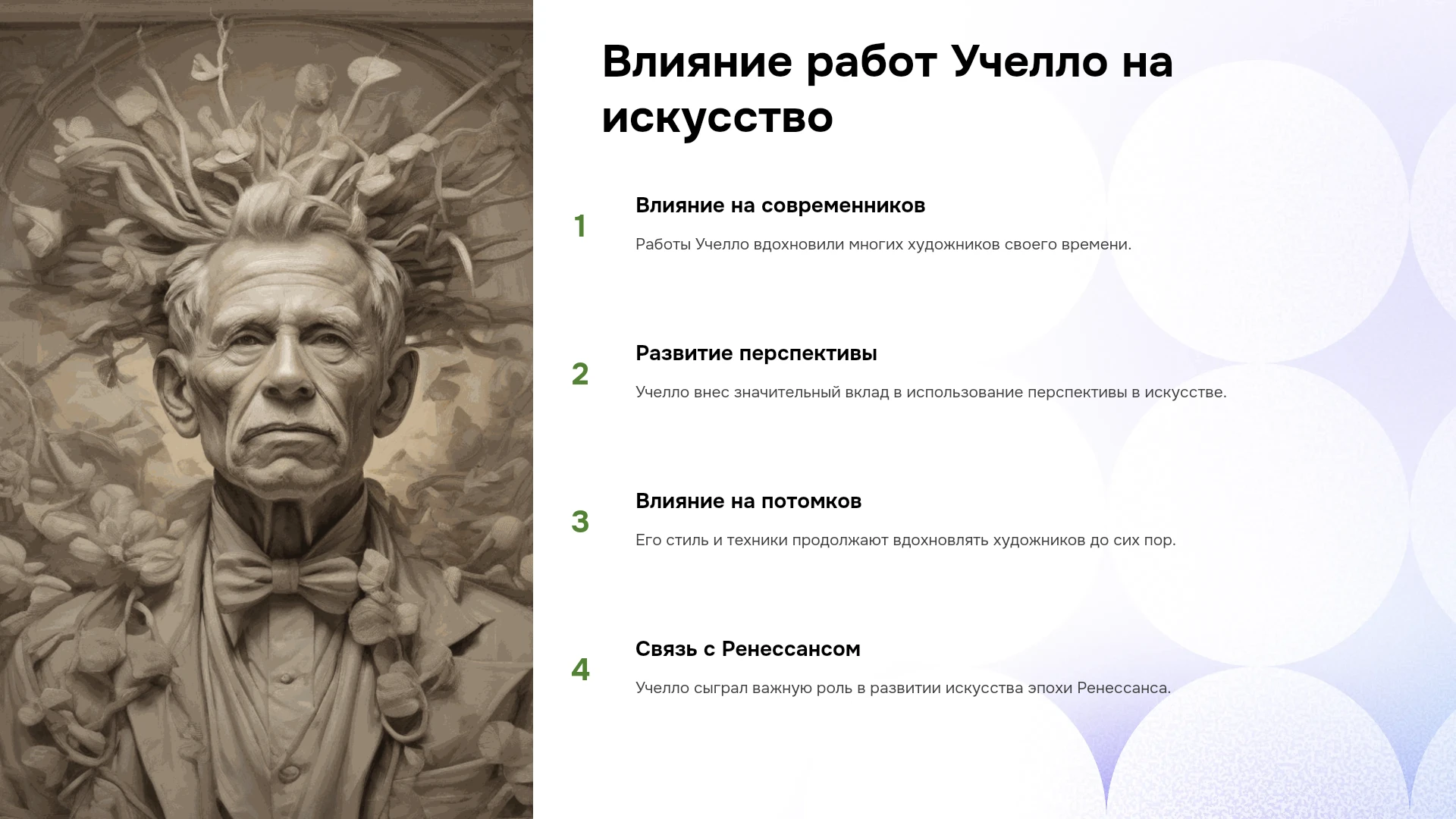 Влияние работ Учелло на искусство

1

Влияние на современников

Работы Учелло вдохновили многих художников своего времени.

2

Развитие перспективы

Учелло внес значительный вклад в использование перспективы в искусстве.

3

Влияние на потомков

Его стиль и техники продолжают вдохновлять художников до сих пор.

4

Связь с Ренессансом

Учелло сыграл важную роль в развитии искусства эпохи Ренессанса.